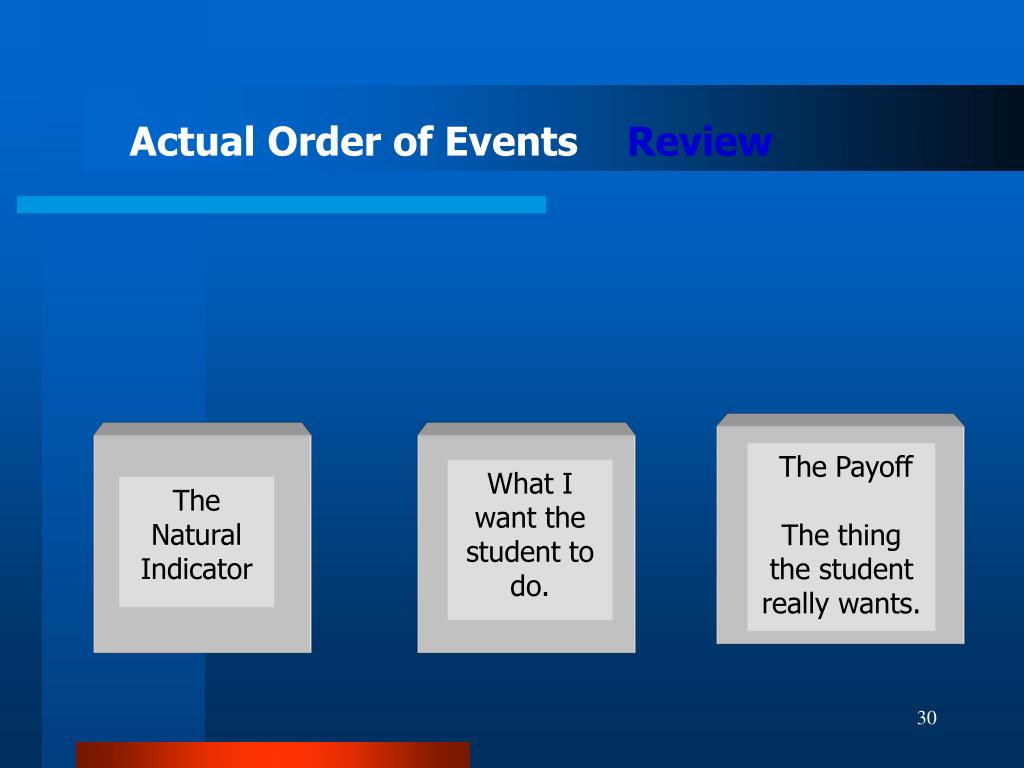 Actual Order of Events Review

The Natural Indicator

What I want the student to do.

The Payoff

The thing the student really wants.

30